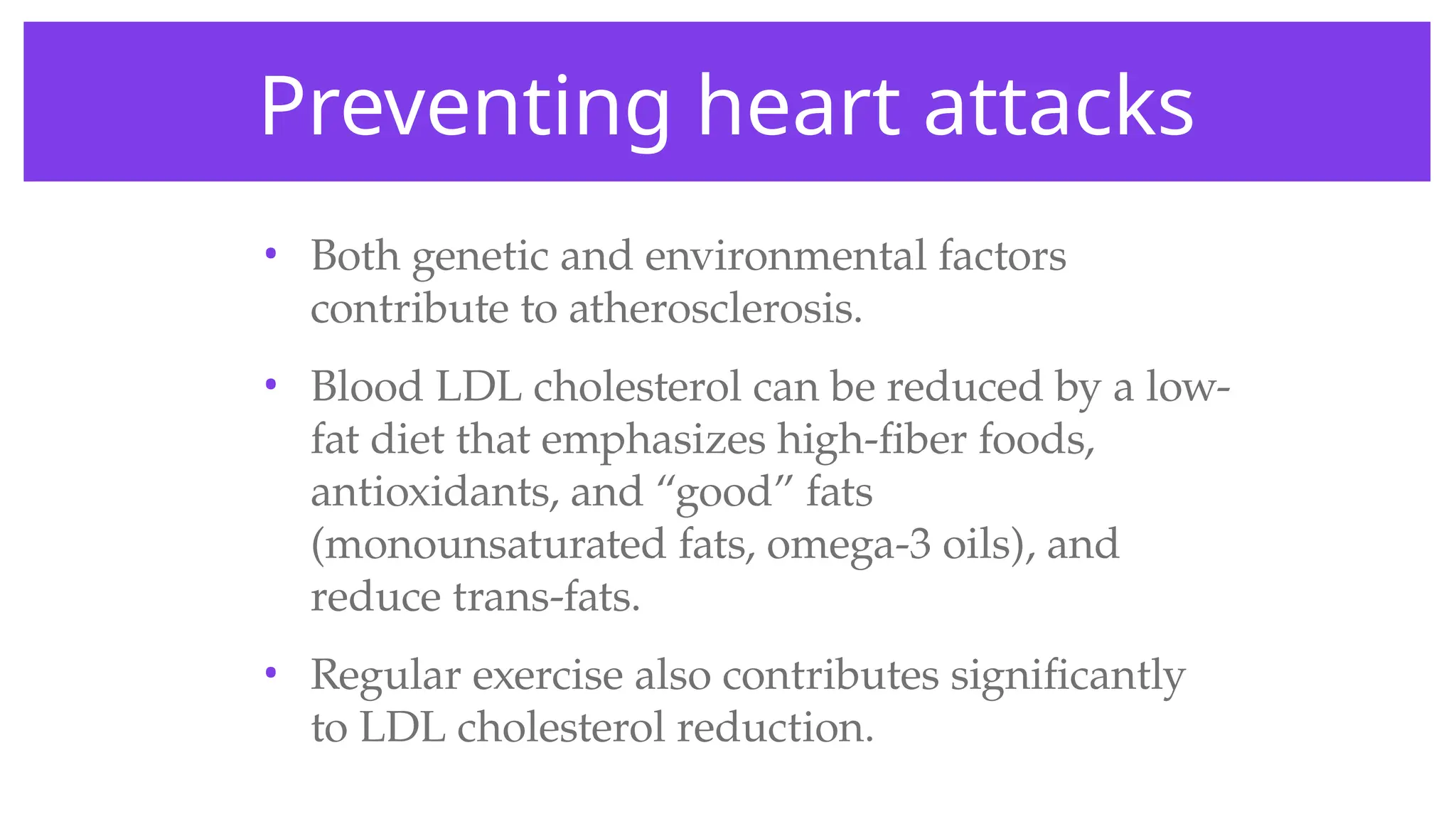 Preventing heart attacks

• Both genetic and environmental factors contribute to atherosclerosis.

• Blood LDL cholesterol can be reduced by a low-fat diet that emphasizes high-fiber foods, antioxidants, and “good” fats (monounsaturated fats, omega-3 oils), and reduce trans-fats.

• Regular exercise also contributes significantly to LDL cholesterol reduction.